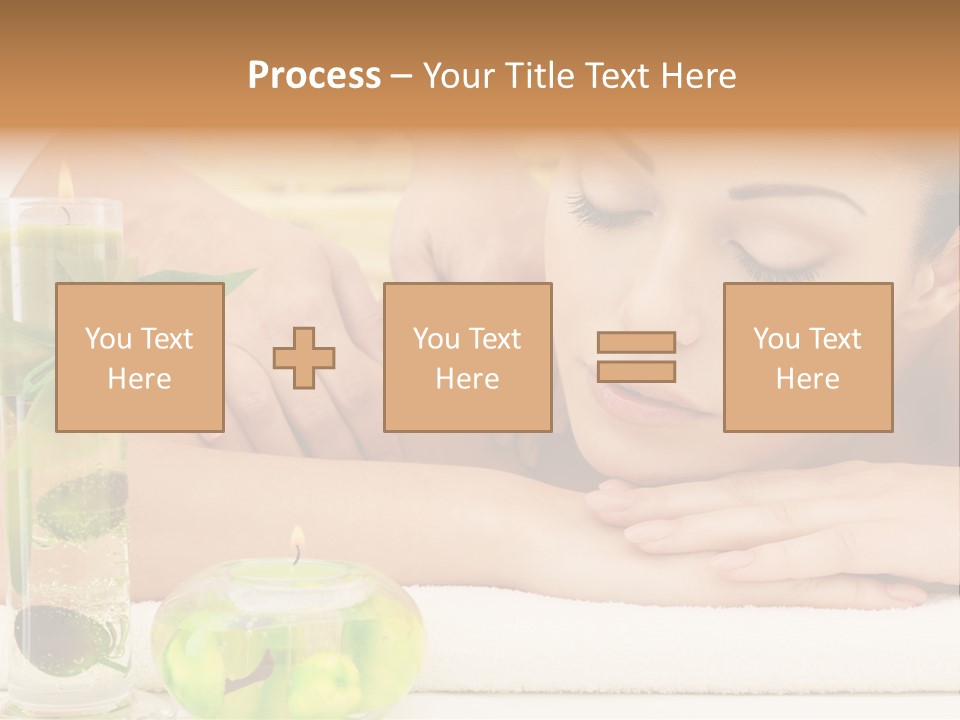 Process – Your Title Text Here

You Text Here

You Text Here

You Text Here